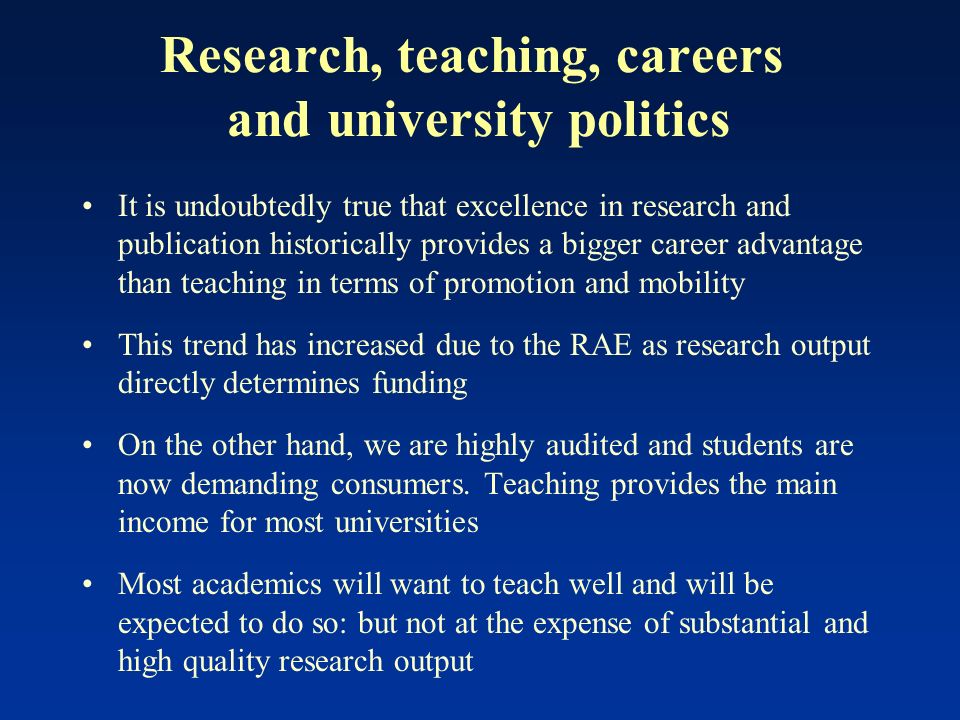 Research, teaching, careers and university politics

• It is undoubtedly true that excellence in research and publication historically provides a bigger career advantage than teaching in terms of promotion and mobility

• This trend has increased due to the RAE as research output directly determines funding

• On the other hand, we are highly audited and students are now demanding consumers. Teaching provides the main income for most universities

• Most academics will want to teach well and will be expected to do so: but not at the expense of substantial and high quality research output